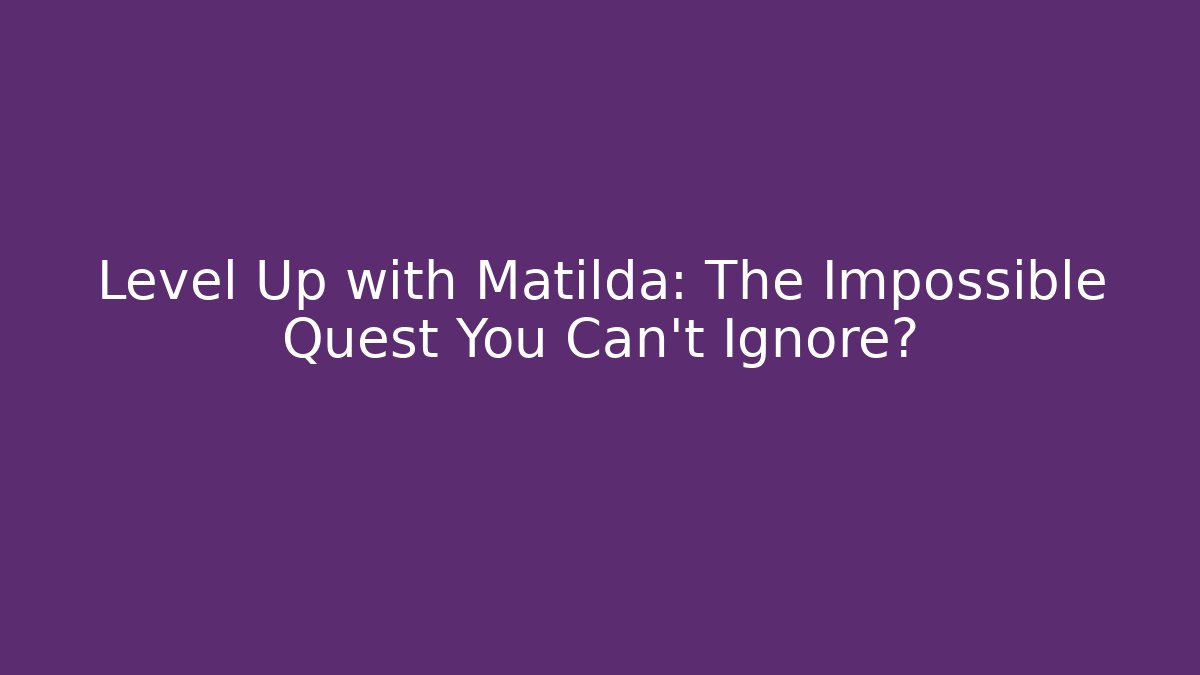 Level Up with Matilda: The Impossible Quest You Can't Ignore?